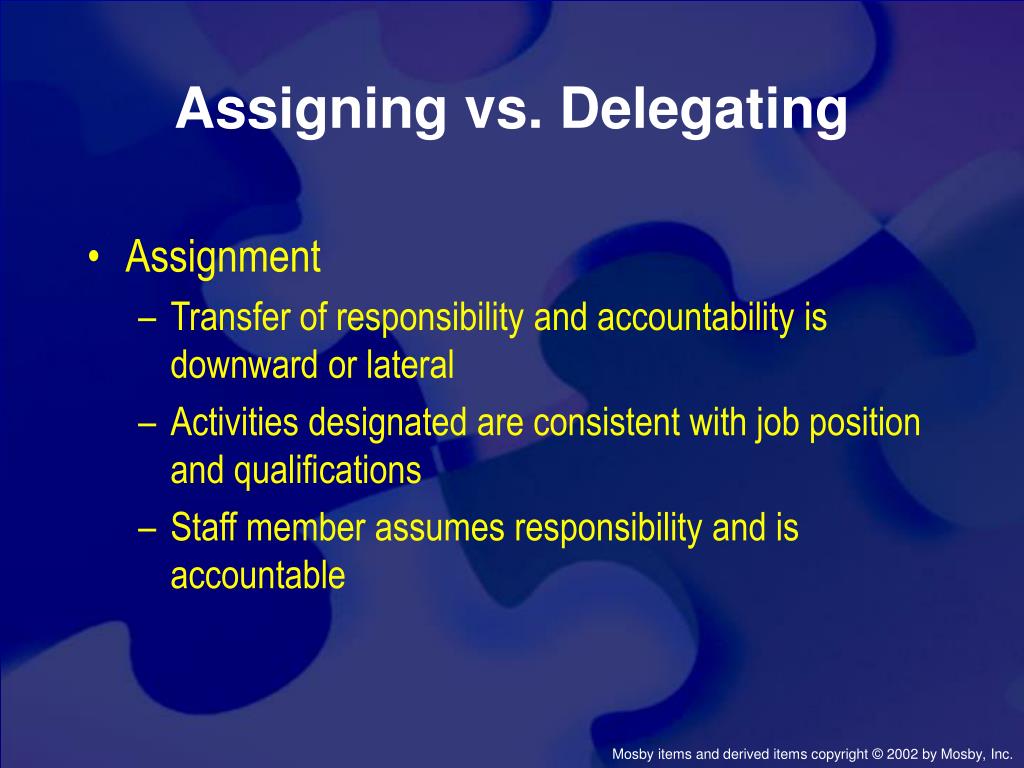 Assigning vs. Delegating

• Assignment
– Transfer of responsibility and accountability is downward or lateral
– Activities designated are consistent with job position and qualifications
– Staff member assumes responsibility and is accountable

Mosby items and derived items copyright © 2002 by Mosby, Inc.